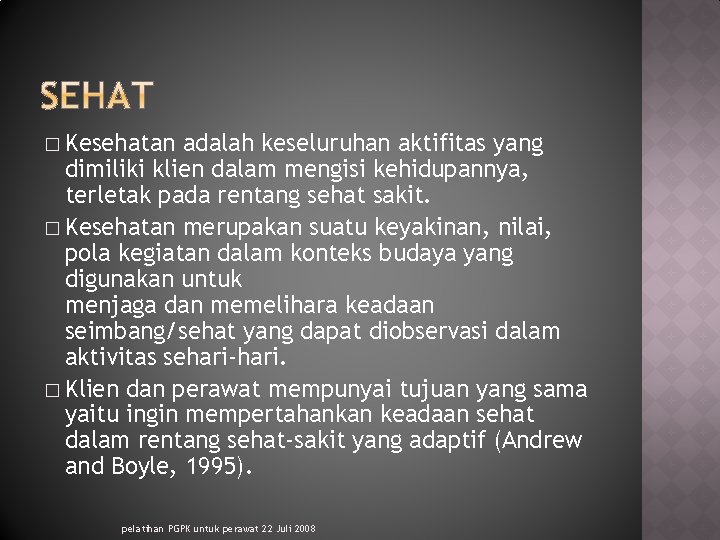 SEHAT

□ Kesehatan adalah keseluruhan aktifitas yang dimiliki klien dalam mengisi kehidupannya, terletak pada rentang sehat sakit.

□ Kesehatan merupakan suatu keyakinan, nilai, pola kegiatan dalam konteks budaya yang digunakan untuk
menjaga dan memelihara keadaan seimbang/sehat yang dapat diobservasi dalam aktivitas sehari-hari.

□ Klien dan perawat mempunyai tujuan yang sama yaitu ingin mempertahankan keadaan sehat dalam rentang sehat-sakit yang adaptif (Andrew and Boyle, 1995).

pelatihan PGPK untuk perawat 22 Juli 2008